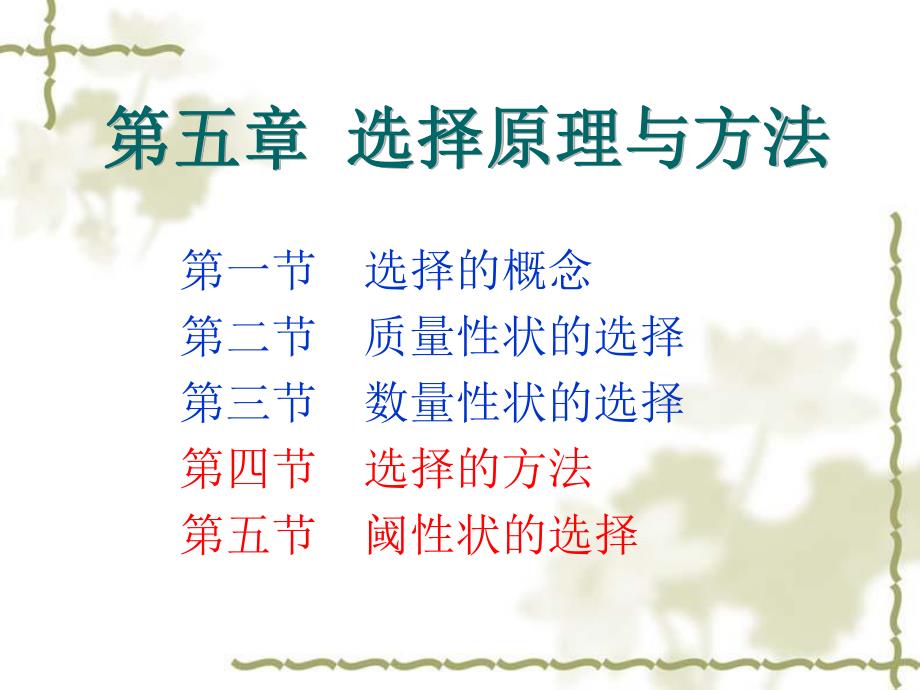 第五章 选择原理与方法

第一节 选择的概念
第二节 质量性状的选择
第三节 数量性状的选择
第四节 选择的方法
第五节 阈性状的选择